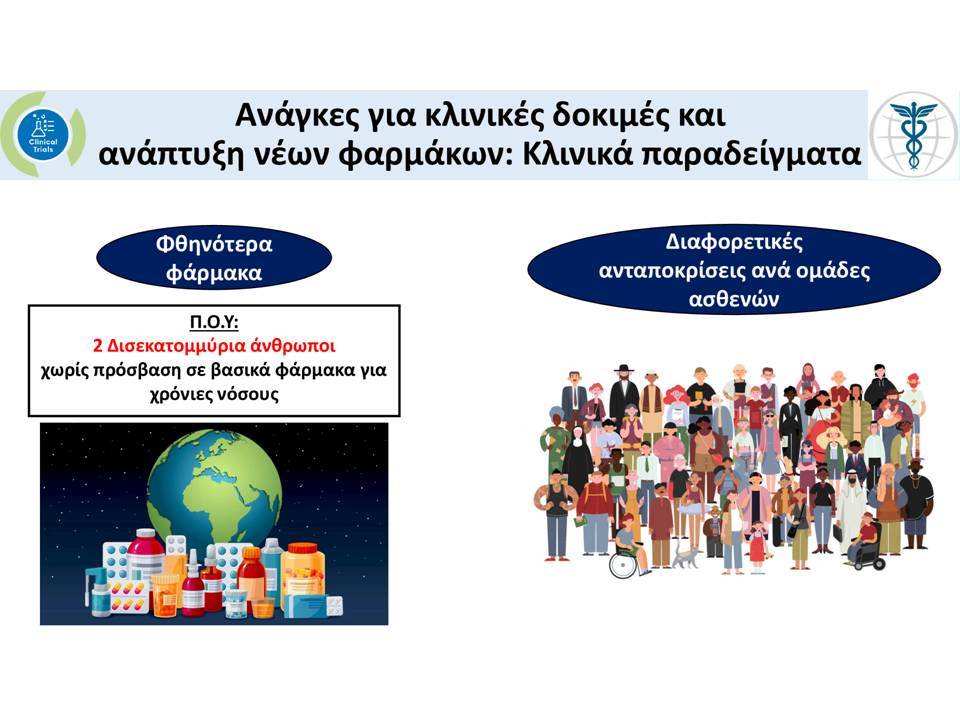 Clinical Trials

Ανάγκες για κλινικές δοκιμές και ανάπτυξη νέων φαρμάκων: Κλινικά παραδείγματα

Φθηνότερα φάρμακα

Π.Ο.Υ:
2 Δισεκατομμύρια άνθρωποι
χωρίς πρόσβαση σε βασικά φάρμακα για χρόνιες νόσους

Διαφορετικές ανταποκρίσεις ανά ομάδες ασθενών